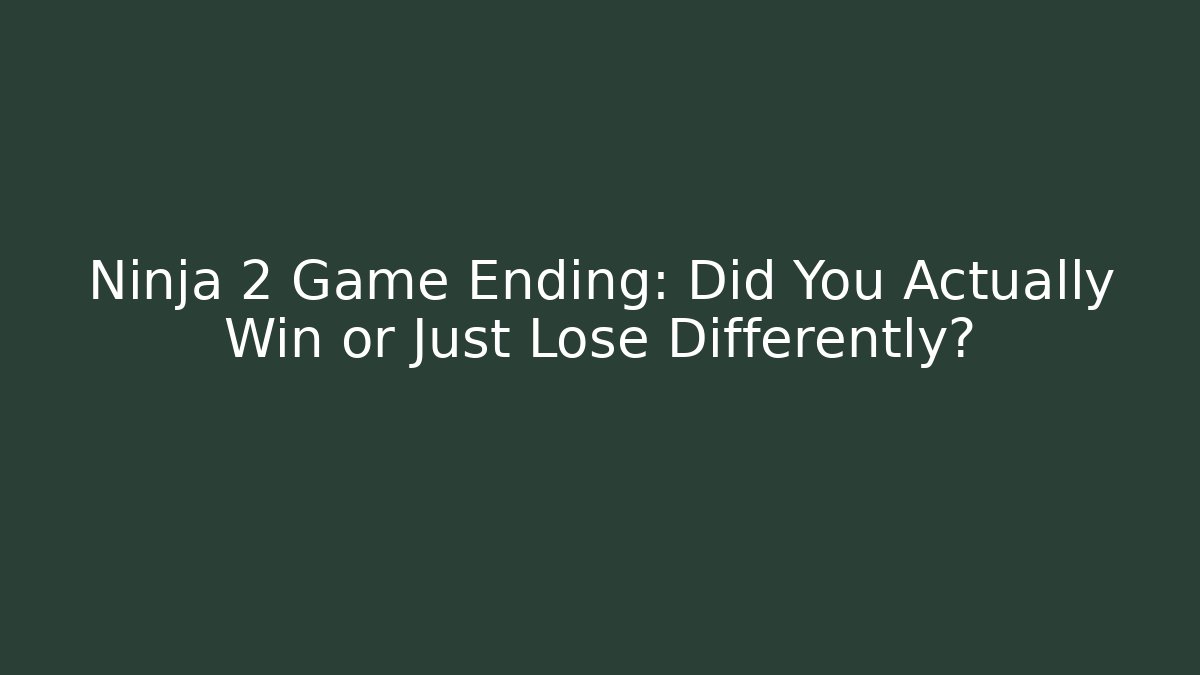 Ninja 2 Game Ending: Did You Actually Win or Just Lose Differently?